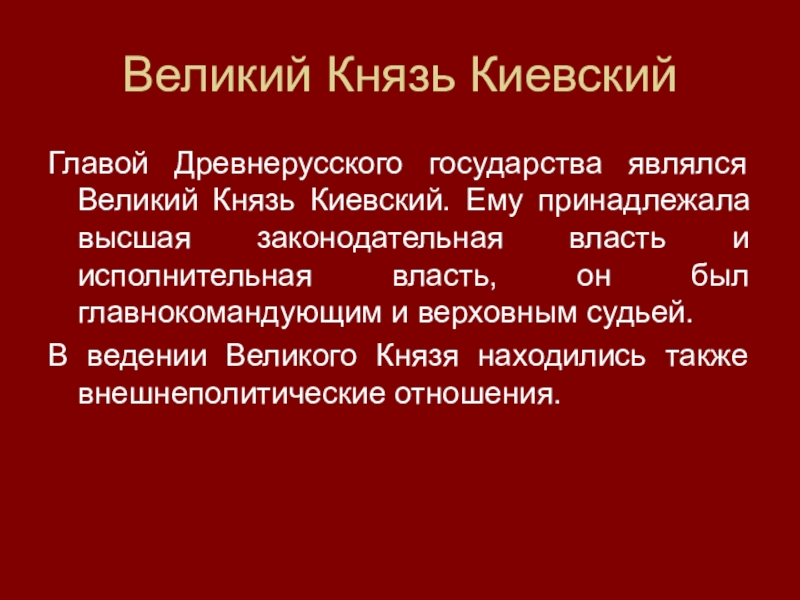 Великий Князь Киевский

Главой Древнерусского государства являлся Великий Князь Киевский. Ему принадлежала высшая законодательная власть и исполнительная власть, он был главнокомандующим и верховным судьей.

В ведении Великого Князя находились также внешнеполитические отношения.